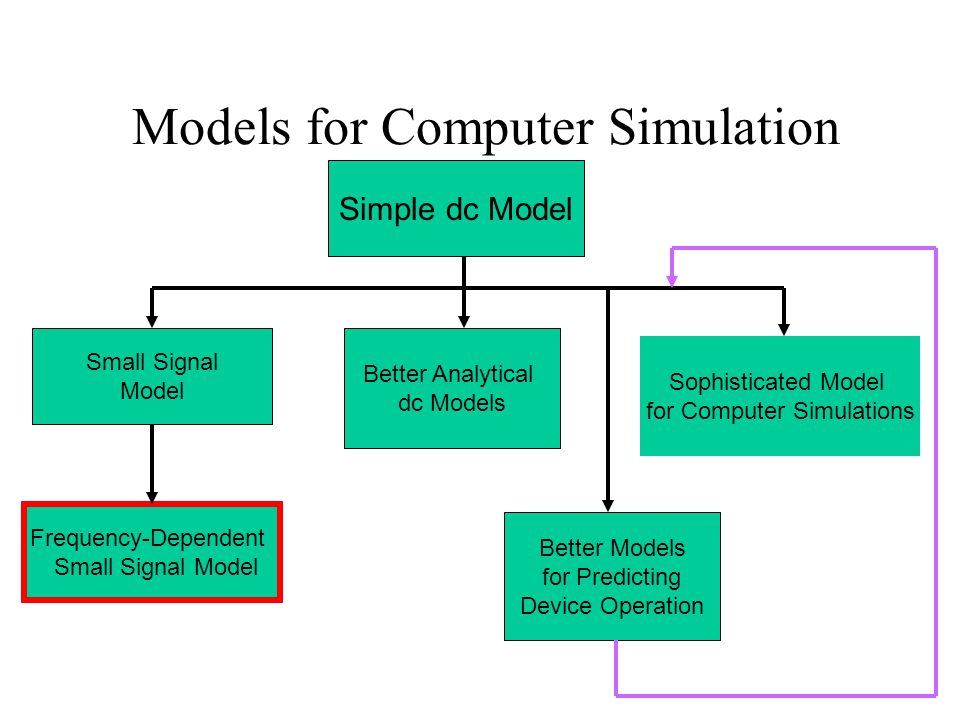 Models for Computer Simulation

Simple dc Model

Small Signal Model

Better Analytical dc Models

Sophisticated Model for Computer Simulations

Frequency-Dependent Small Signal Model

Better Models for Predicting Device Operation